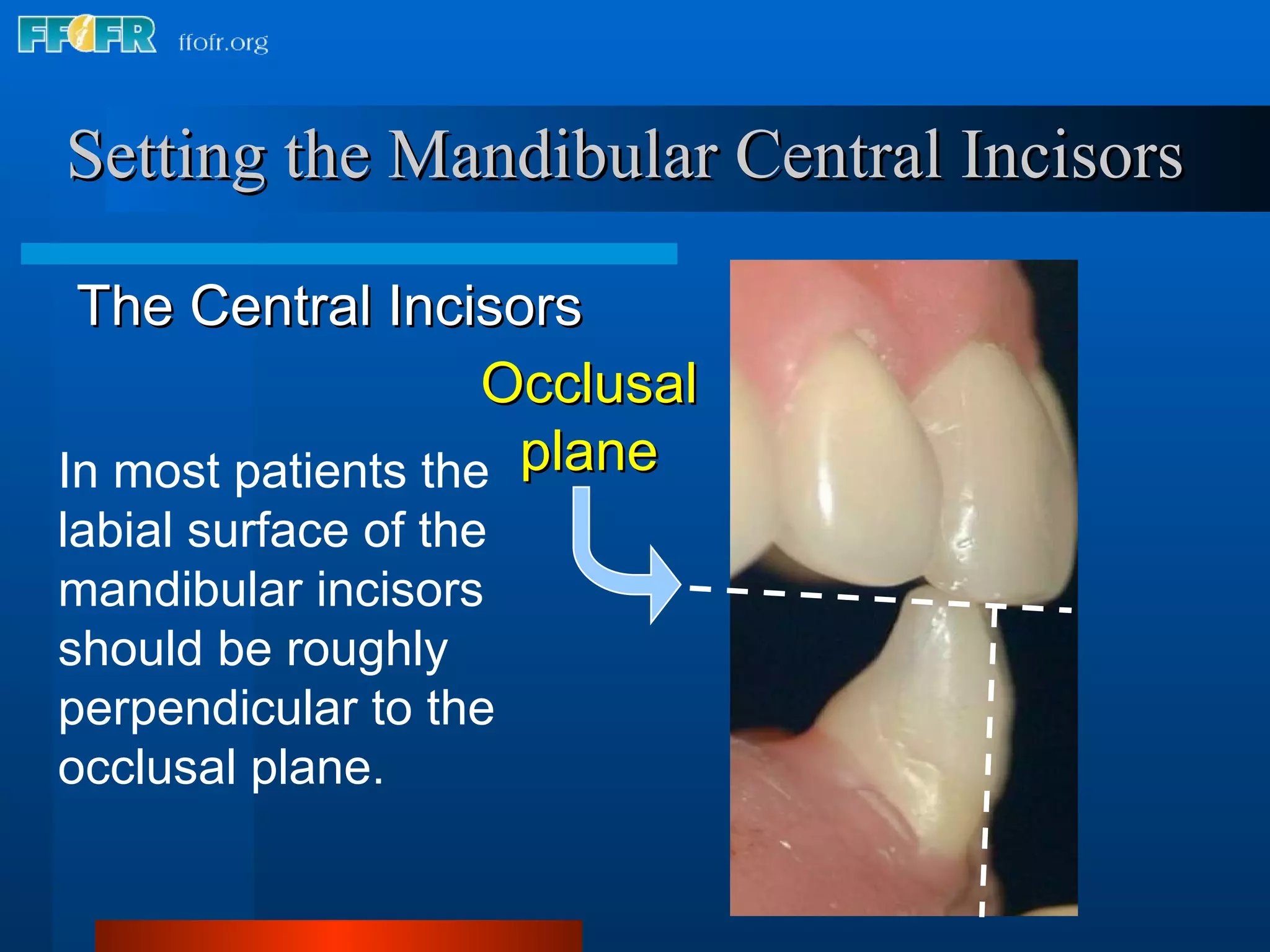 FFOFR ffofr.org

Setting the Mandibular Central Incisors

The Central Incisors

Occlusal plane

In most patients the labial surface of the mandibular incisors should be roughly perpendicular to the occlusal plane.